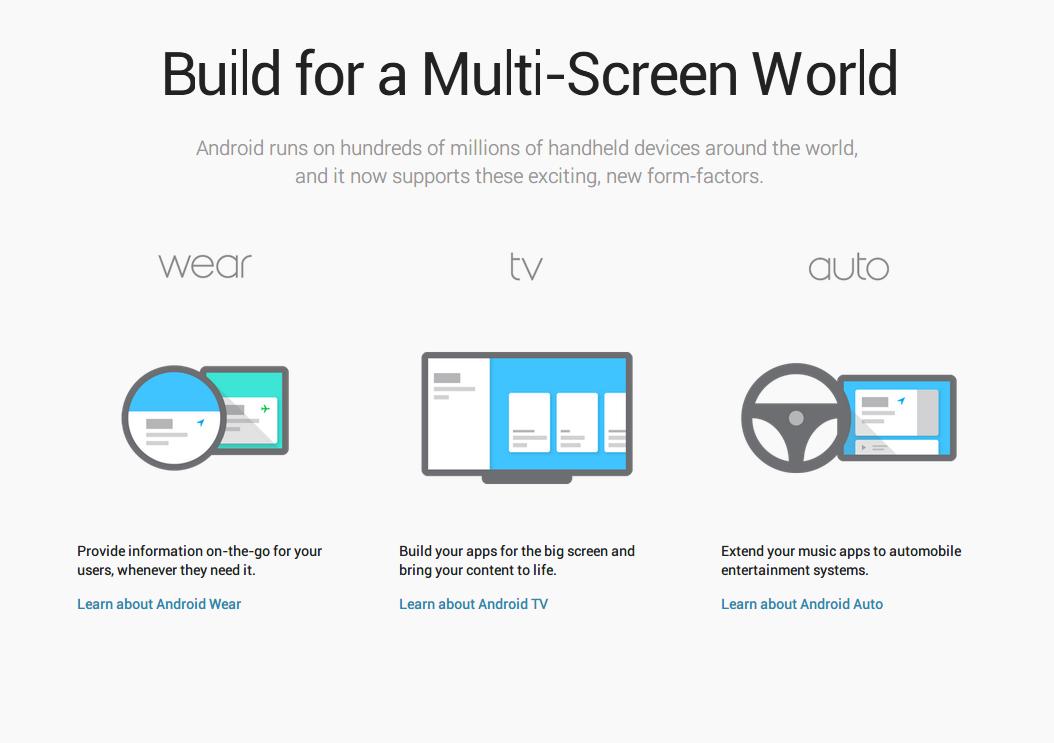 Build for a Multi-Screen World

Android runs on hundreds of millions of handheld devices around the world, and it now supports these exciting, new form-factors.

wear

Provide information on-the-go for your users, whenever they need it.

Learn about Android Wear

tv

Build your apps for the big screen and bring your content to life.

Learn about Android TV

auto

Extend your music apps to automobile entertainment systems.

Learn about Android Auto